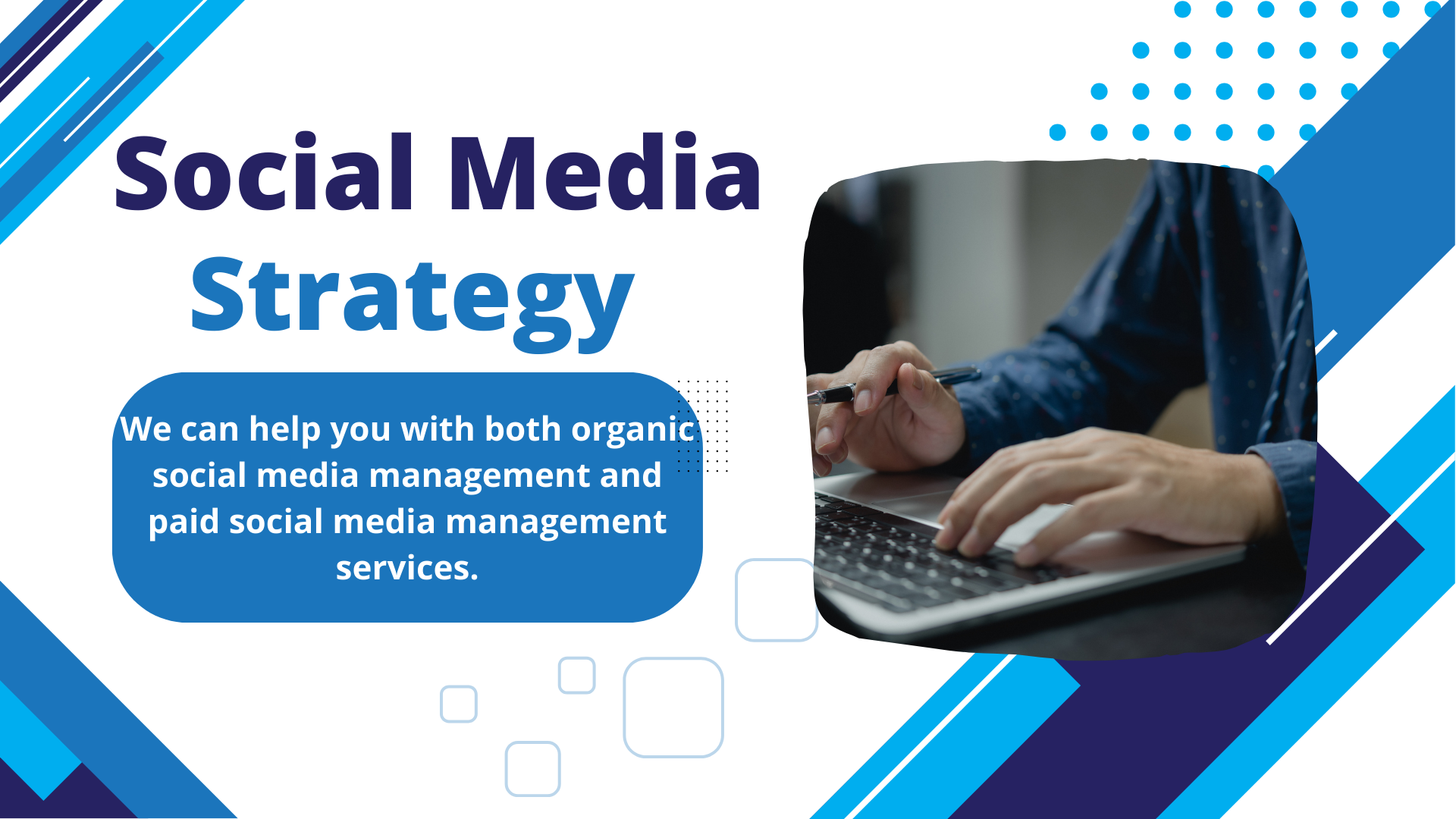 Social Media Strategy

We can help you with both organic social media management and paid social media management services.